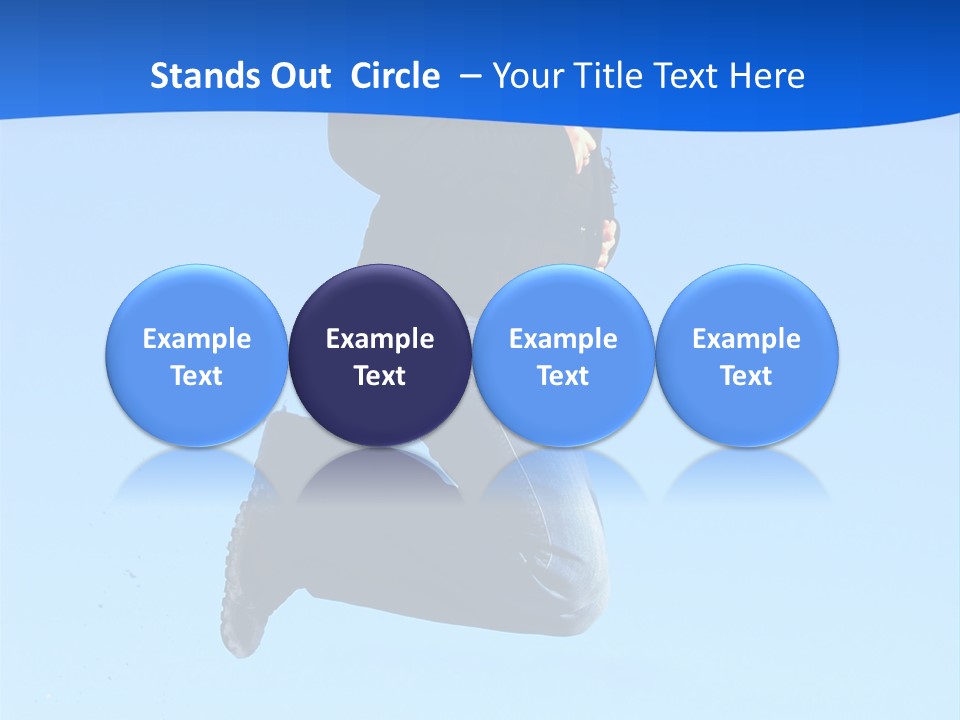 Stands Out Circle – Your Title Text Here

Example Text

Example Text

Example Text

Example Text